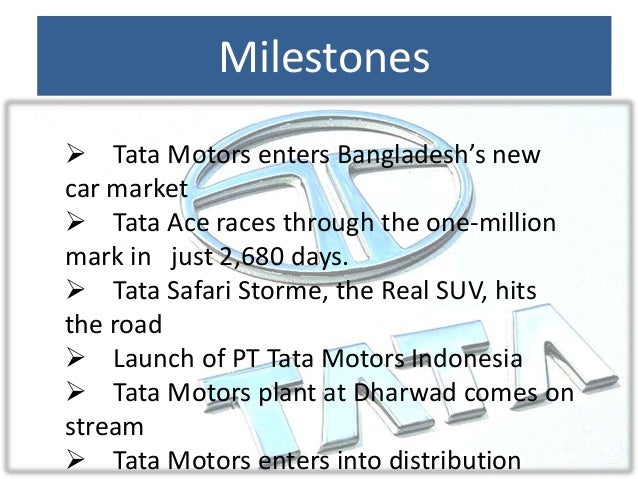 Milestones

➢ Tata Motors enters Bangladesh's new car market
➢ Tata Ace races through the one-million mark in just 2,680 days.
➢ Tata Safari Storme, the Real SUV, hits the road
➢ Launch of PT Tata Motors Indonesia
➢ Tata Motors plant at Dharwad comes on stream
➢ Tata Motors enters into distribution

TATA